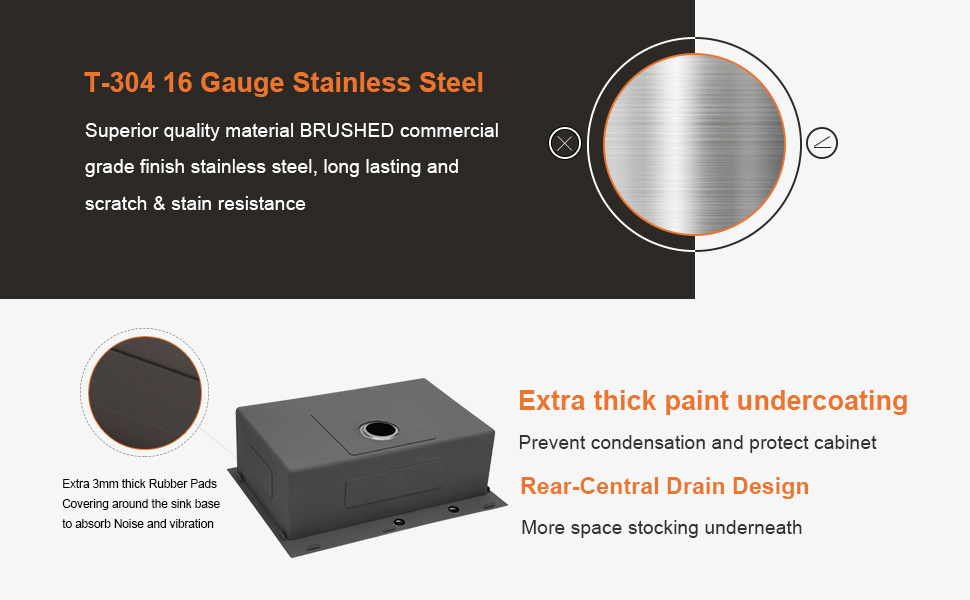 T-304 16 Gauge Stainless Steel

Superior quality material BRUSHED commercial grade finish stainless steel, long lasting and scratch & stain resistance

Extra 3mm thick Rubber Pads Covering around the sink base to absorb Noise and vibration

Extra thick paint undercoating

Prevent condensation and protect cabinet

Rear-Central Drain Design

More space stocking underneath